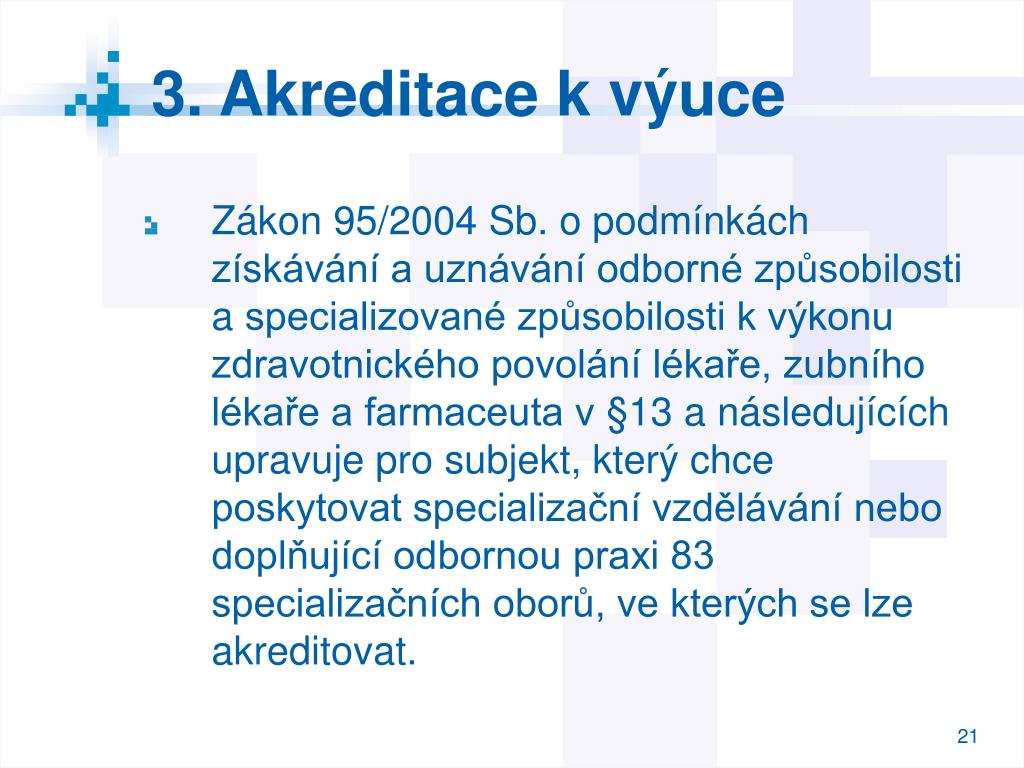 3. Akreditace k výuce

Zákon 95/2004 Sb. o podmínkách získávání a uznávání odborné způsobilosti a specializované způsobilosti k výkonu zdravotnického povolání lékaře, zubního lékaře a farmaceuta v §13 a následujících upravuje pro subjekt, který chce poskytovat specializační vzdělávání nebo doplňující odbornou praxi 83 specializačních oborů, ve kterých se lze akreditovat.

21